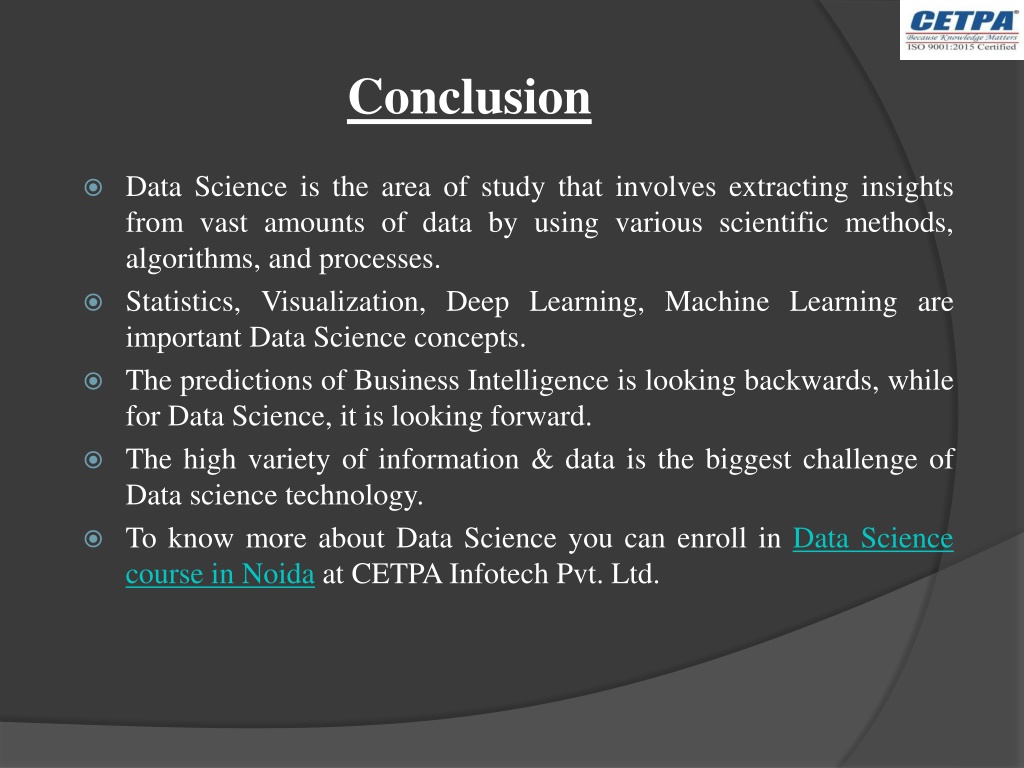 CETPA
Because Knowledge Matters
ISO 9001:2015 Certified

Conclusion

Data Science is the area of study that involves extracting insights from vast amounts of data by using various scientific methods, algorithms, and processes.

Statistics, Visualization, Deep Learning, Machine Learning are important Data Science concepts.

The predictions of Business Intelligence is looking backwards, while for Data Science, it is looking forward.

The high variety of information & data is the biggest challenge of Data science technology.

To know more about Data Science you can enroll in Data Science course in Noida at CETPA Infotech Pvt. Ltd.